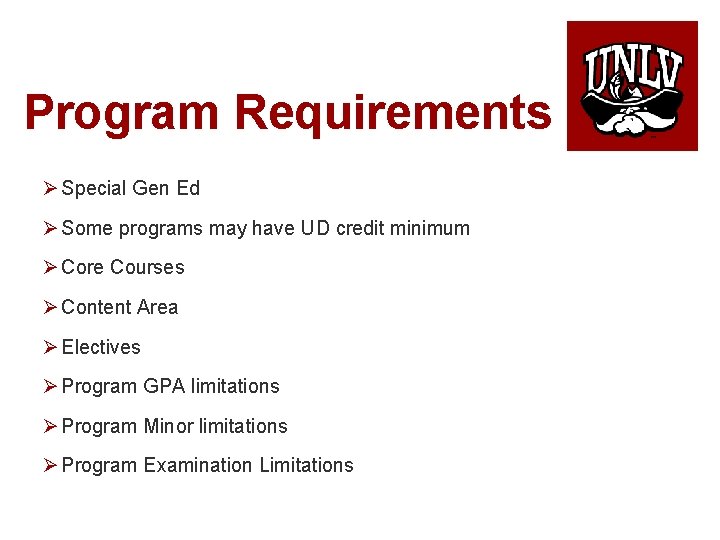 Program Requirements

UNLV

➢ Special Gen Ed

➢ Some programs may have UD credit minimum

➢ Core Courses

➢ Content Area

➢ Electives

➢ Program GPA limitations

➢ Program Minor limitations

➢ Program Examination Limitations